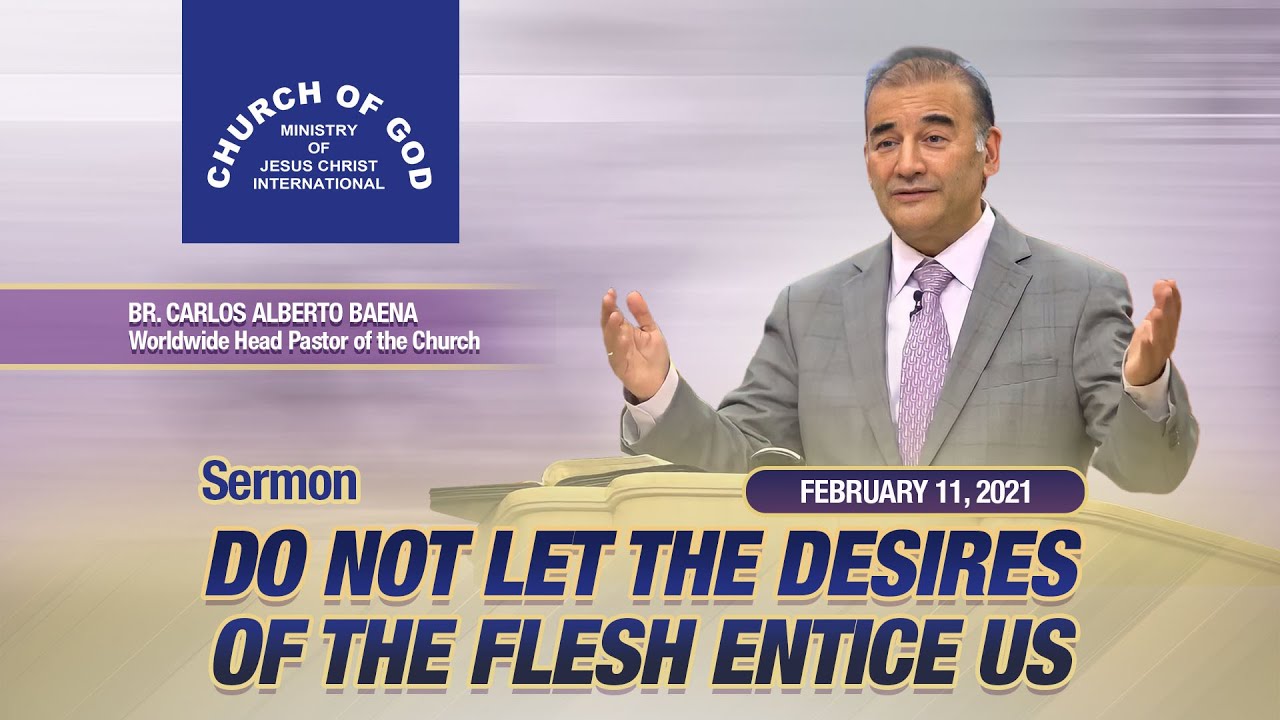 CHURCH OF GOD
MINISTRY OF JESUS CHRIST INTERNATIONAL

BR. CARLOS ALBERTO BAENA
Worldwide Head Pastor of the Church

Sermon

FEBRUARY 11, 2021

DO NOT LET THE DESIRES OF THE FLESH ENTICE US